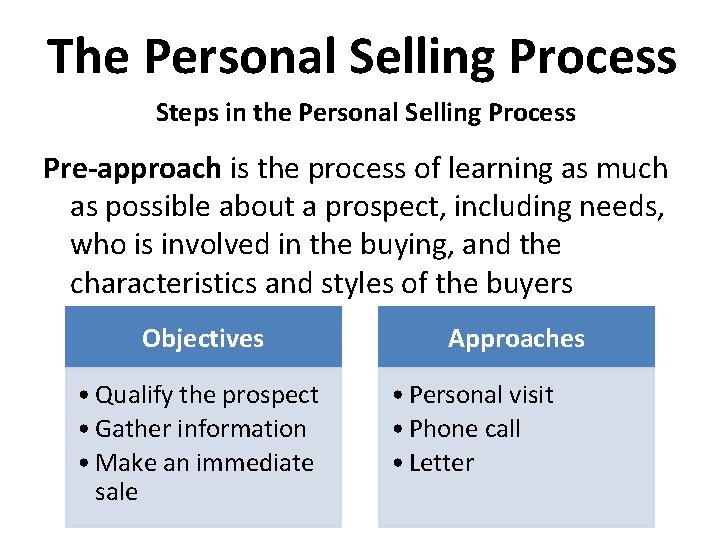 The Personal Selling Process

Steps in the Personal Selling Process

Pre-approach is the process of learning as much as possible about a prospect, including needs, who is involved in the buying, and the characteristics and styles of the buyers

Objectives

• Qualify the prospect
• Gather information
• Make an immediate sale

Approaches

• Personal visit
• Phone call
• Letter